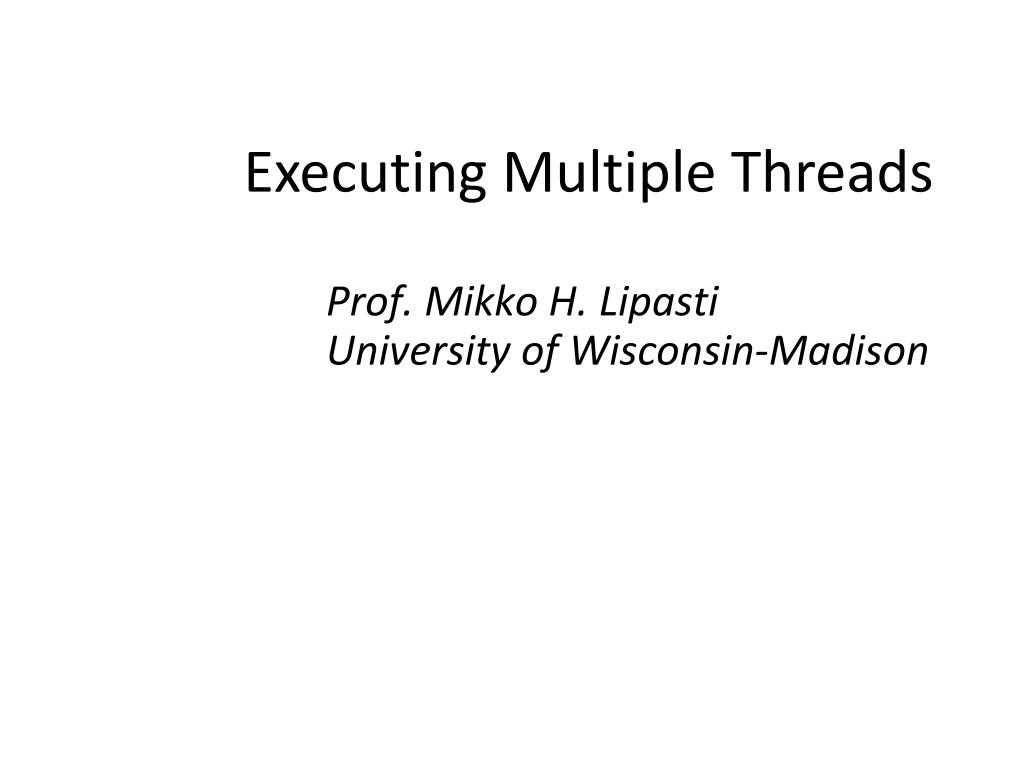 Executing Multiple Threads

Prof. Mikko H. Lipasti
University of Wisconsin-Madison